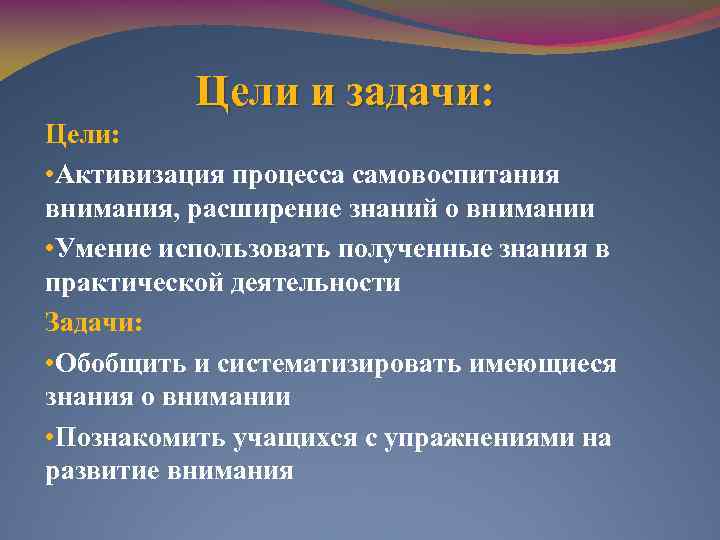 Цели и задачи:

Цели:

•Активизация процесса самовоспитания внимания, расширение знаний о внимании

•Умение использовать полученные знания в практической деятельности

Задачи:

•Обобщить и систематизировать имеющиеся знания о внимании

•Познакомить учащихся с упражнениями на развитие внимания